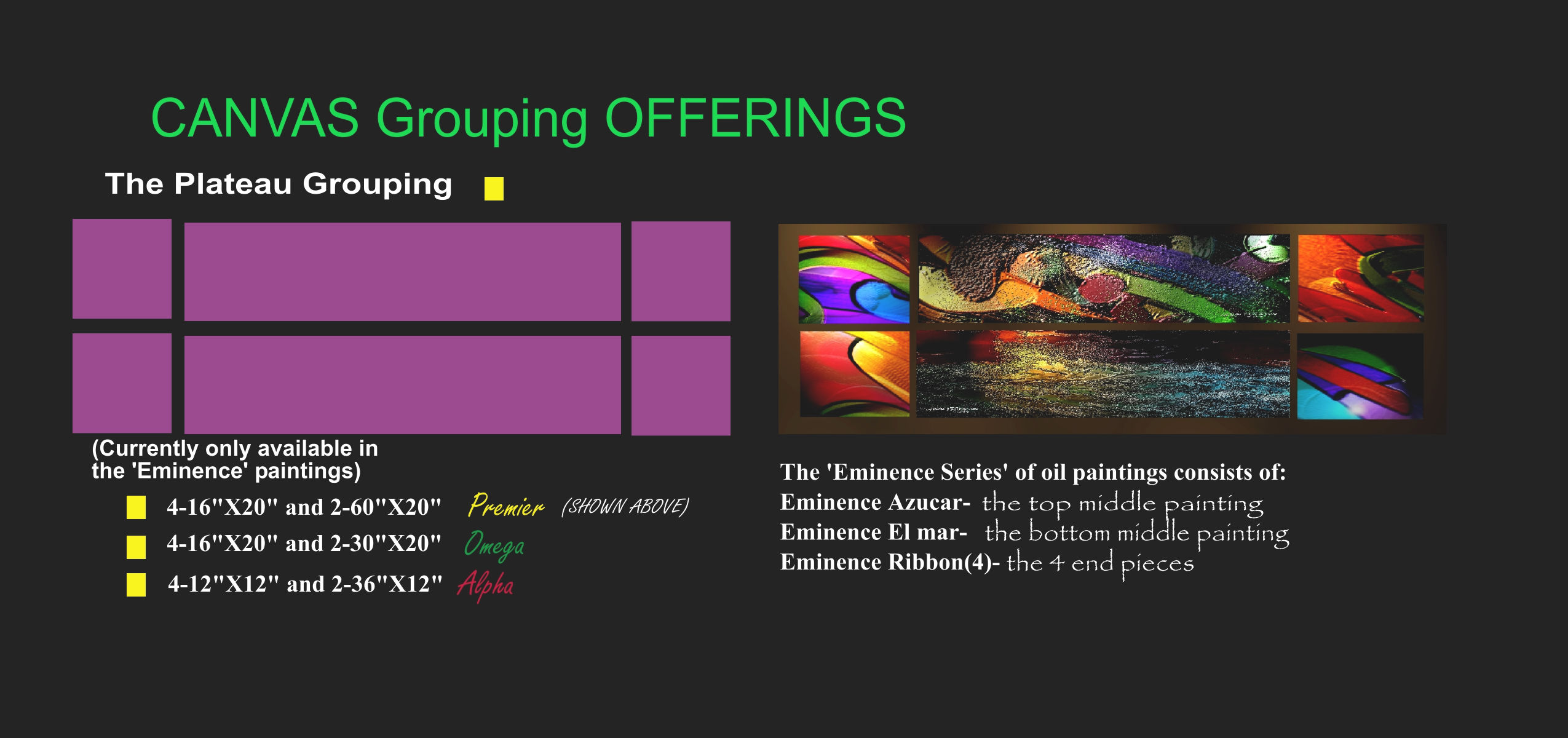 CANVAS Grouping OFFERINGS

The Plateau Grouping

(Currently only available in the 'Eminence' paintings)

4-16"X20" and 2-60"X20" Premier (SHOWN ABOVE)

4-16"X20" and 2-30"X20" Omega

4-12"X12" and 2-36"X12" Alpha

The 'Eminence Series' of oil paintings consists of:
Eminence Azucar- the top middle painting
Eminence El mar- the bottom middle painting
Eminence Ribbon(4)- the 4 end pieces